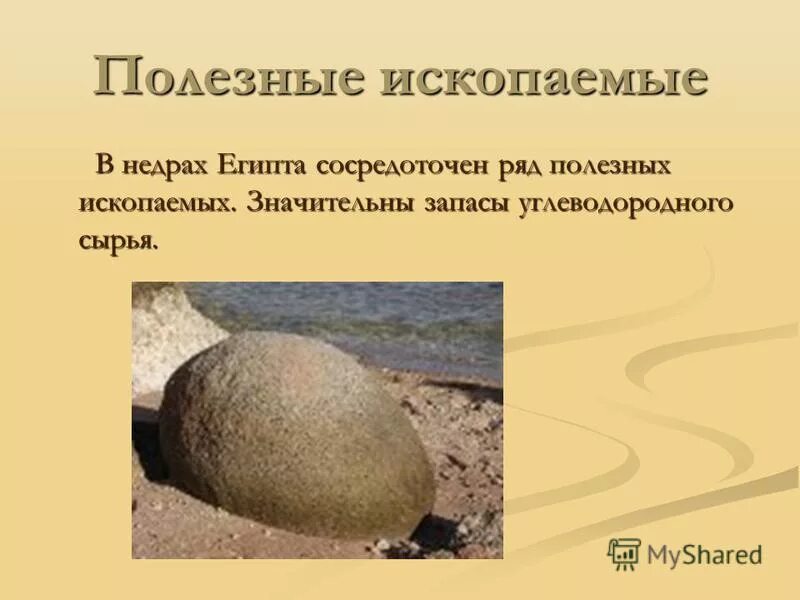 Полезные ископаемые

В недрах Египта сосредоточен ряд полезных ископаемых. Значительны запасы углеводородного сырья.

MyShared